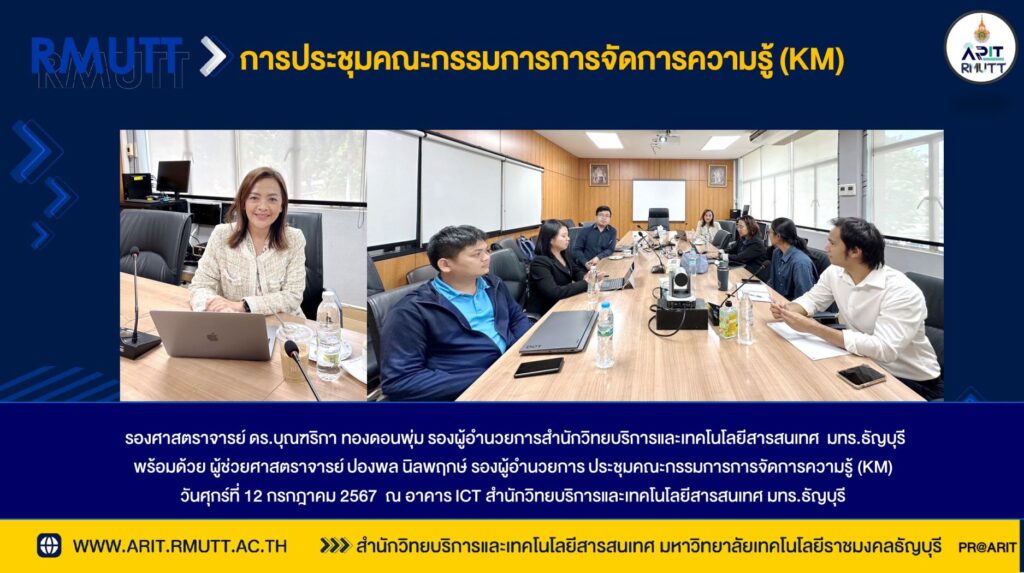 RMUTT การประชุมคณะกรรมการการจัดการความรู้ (KM)

ARIT RMUTT

รองศาสตราจารย์ ดร.บุณฑริกา ทองดอนพุ่ม รองผู้อำนวยการสำนักวิทยบริการและเทคโนโลยีสารสนเทศ มทร.ธัญบุรี พร้อมด้วย ผู้ช่วยศาสตราจารย์ ปองพล นิลพฤกษ์ รองผู้อำนวยการ ประชุมคณะกรรมการการจัดการความรู้ (KM) วันศุกร์ที่ 12 กรกฎาคม 2567 ณ อาคาร ICT สำนักวิทยบริการและเทคโนโลยีสารสนเทศ มทร.ธัญบุรี

WWW.ARIT.RMUTT.AC.TH

สำนักวิทยบริการและเทคโนโลยีสารสนเทศ มหาวิทยาลัยเทคโนโลยีราชมงคลธัญบุรี

PR@ARIT